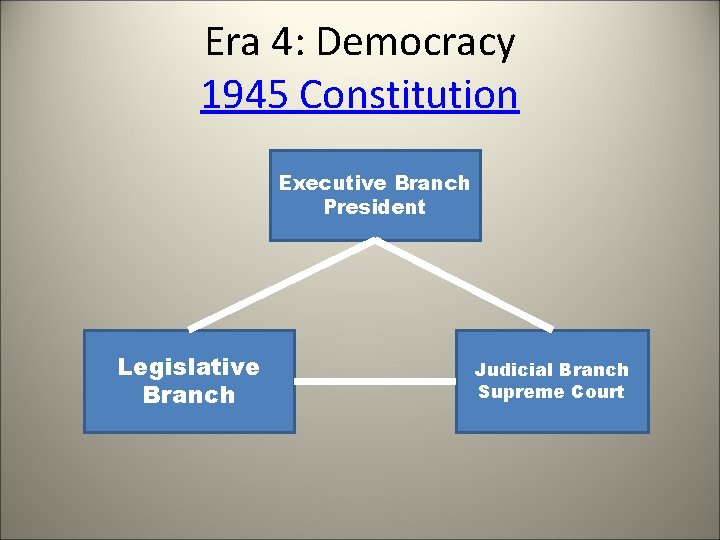 Era 4: Democracy
1945 Constitution

Executive Branch
President

Legislative Branch

Judicial Branch
Supreme Court